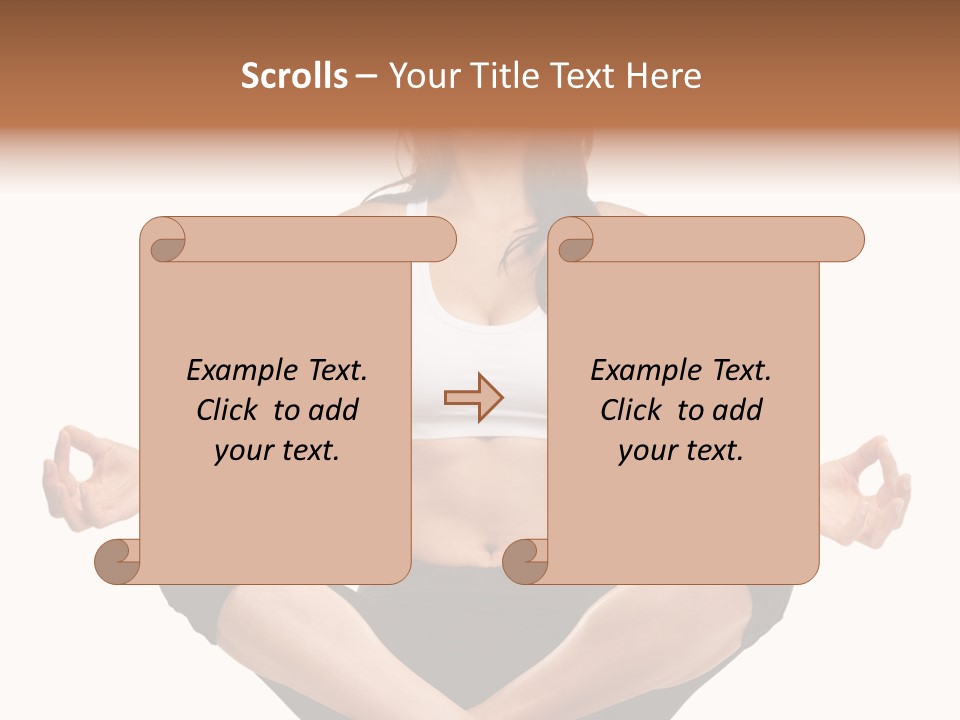 Scrolls – Your Title Text Here

Example Text. Click to add your text.

Example Text. Click to add your text.